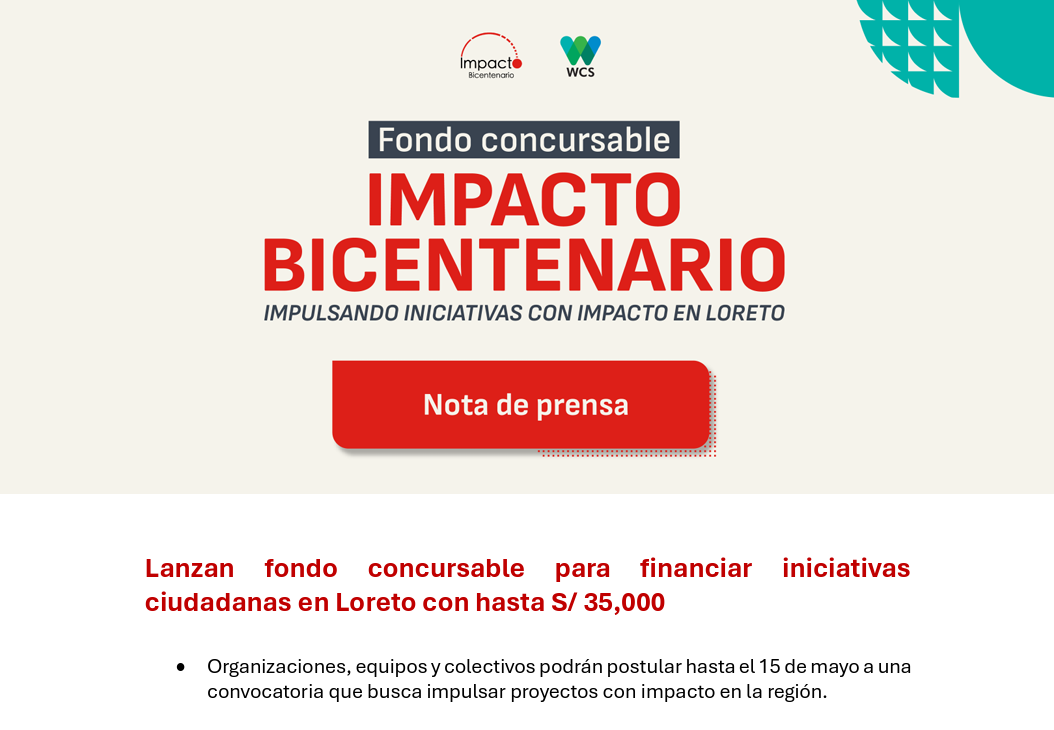 Impacto
Bicentenario

WCS

Fondo concursable

IMPACTO BICENTENARIO

IMPULSANDO INICIATIVAS CON IMPACTO EN LORETO

Nota de prensa

Lanzan fondo concursable para financiar iniciativas ciudadanas en Loreto con hasta S/ 35,000

• Organizaciones, equipos y colectivos podrán postular hasta el 15 de mayo a una convocatoria que busca impulsar proyectos con impacto en la región.